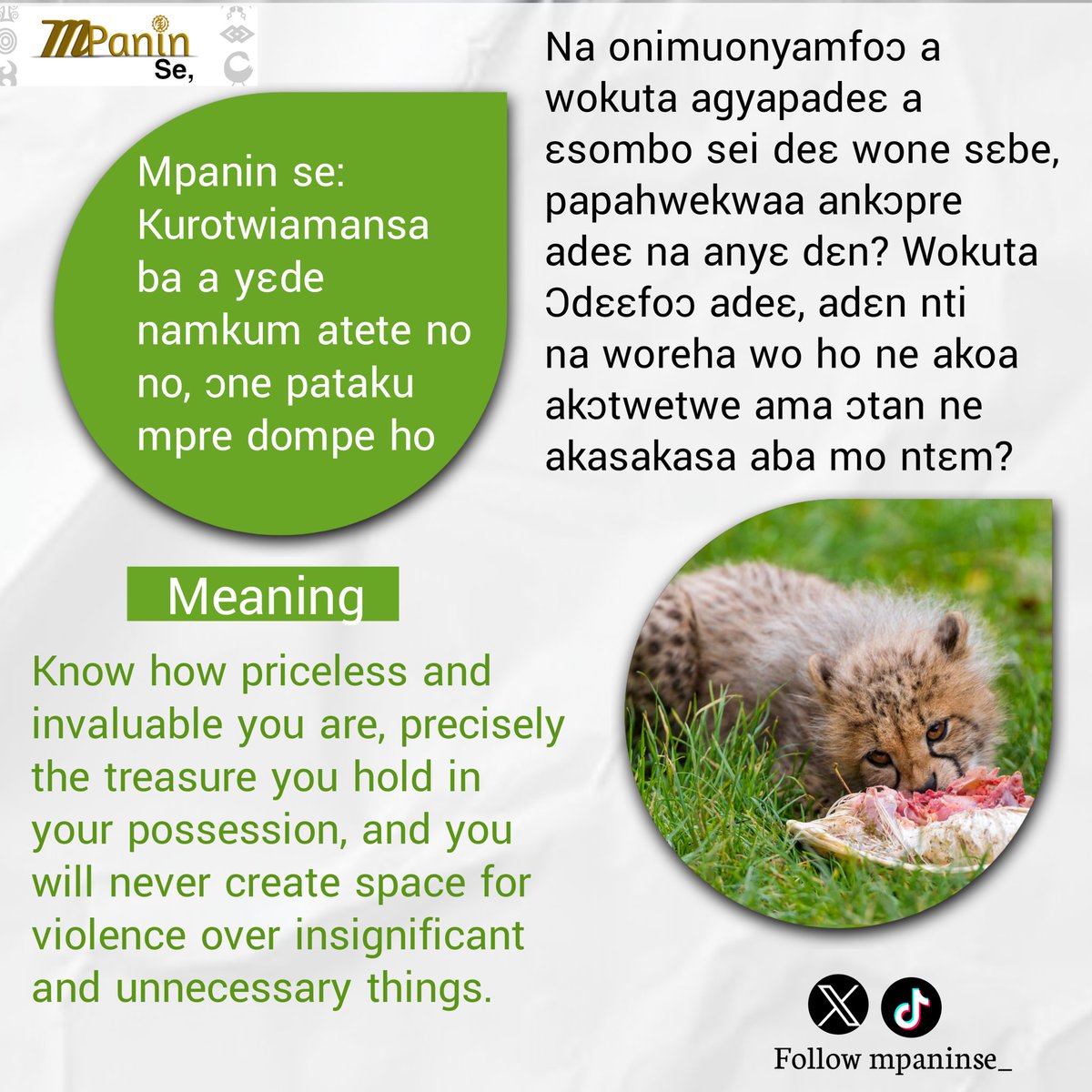 MPanin Se,

Mpanin se: Kurotwiamansa ba a yɛde namkum atete no no, ɔne pataku mpre dompe ho

Na onimuonyamfoɔ a wokuta agyapadeɛ a ɛsombo sei deɛ wone sɛbe, papahwekwaa ankɔpre adeɛ na anyɛ dɛn? Wokuta Ɔdɛɛfoɔ adeɛ, adɛn nti na woreha wo ho ne akoa akɔtwetwe ama ɔtan ne akasakasa aba mo ntɛm?

Meaning

Know how priceless and invaluable you are, precisely the treasure you hold in your possession, and you will never create space for violence over insignificant and unnecessary things.

Follow mpaninse_